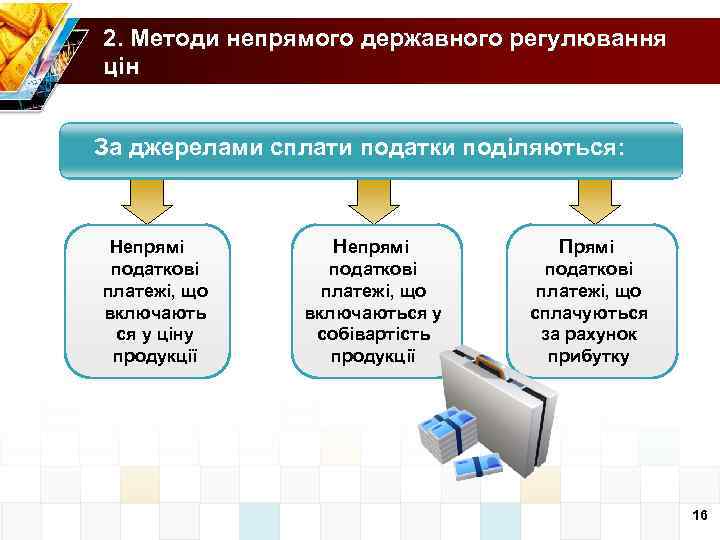 2. Методи непрямого державного регулювання цін

За джерелами сплати податки поділяються:

Непрямі податкові платежі, що включають ся у ціну продукції

Непрямі податкові платежі, що включаються у собівартість продукції

Прямі податкові платежі, що сплачуються за рахунок прибутку

16